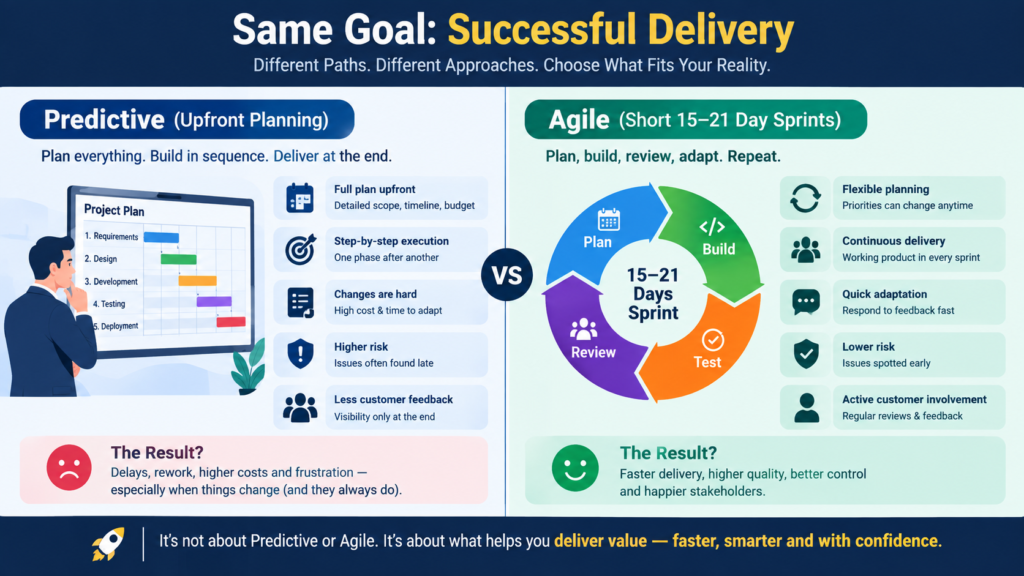 Same Goal: Successful Delivery
Different Paths. Different Approaches. Choose What Fits Your Reality.

Predictive (Upfront Planning)
Plan everything. Build in sequence. Deliver at the end.

Project Plan
1. Requirements
2. Design
3. Development
4. Testing
5. Deployment

Full plan upfront
Detailed scope, timeline, budget

Step-by-step execution
One phase after another

Changes are hard
High cost & time to adapt

Higher risk
Issues often found late

Less customer feedback
Visibility only at the end

The Result?
Delays, rework, higher costs and frustration — especially when things change (and they always do).

VS

Agile (Short 15–21 Day Sprints)
Plan, build, review, adapt. Repeat.

Plan
Build
Test
Review
15–21 Days Sprint

Flexible planning
Priorities can change anytime

Continuous delivery
Working product in every sprint

Quick adaptation
Respond to feedback fast

Lower risk
Issues spotted early

Active customer involvement
Regular reviews & feedback

The Result?
Faster delivery, higher quality, better control and happier stakeholders.

It's not about Predictive or Agile. It's about what helps you deliver value — faster, smarter and with confidence.